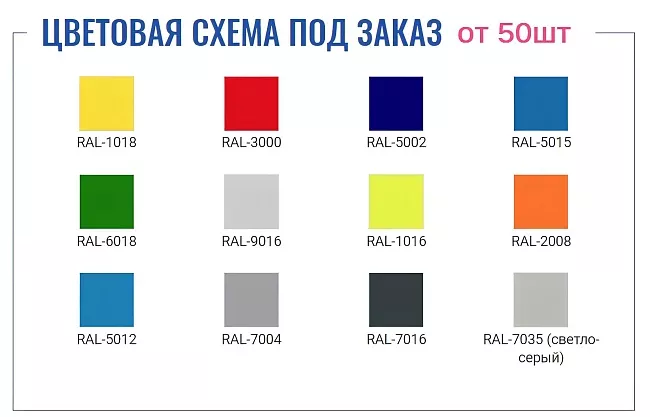 ЦВЕТОВАЯ СХЕМА ПОД ЗАКАЗ от 50шт

RAL-1018
RAL-3000
RAL-5002
RAL-5015

RAL-6018
RAL-9016
RAL-1016
RAL-2008

RAL-5012
RAL-7004
RAL-7016
RAL-7035 (светло-серый)